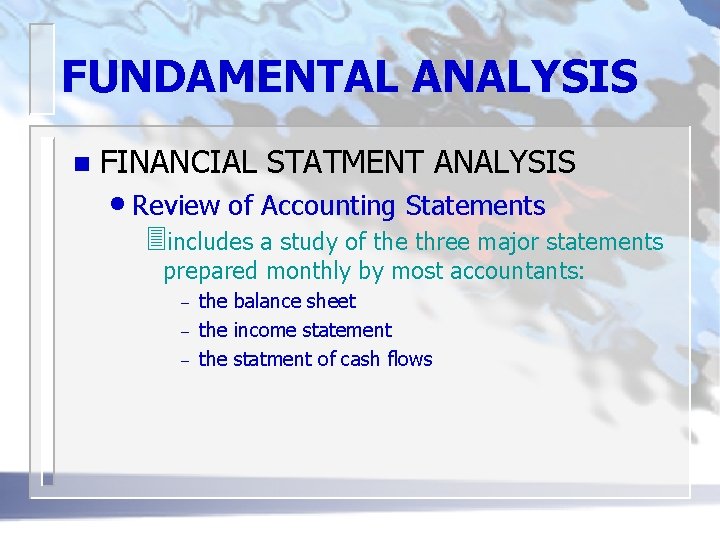 FUNDAMENTAL ANALYSIS

FINANCIAL STATMENT ANALYSIS

Review of Accounting Statements

includes a study of the three major statements prepared monthly by most accountants:

– the balance sheet

– the income statement

– the statment of cash flows